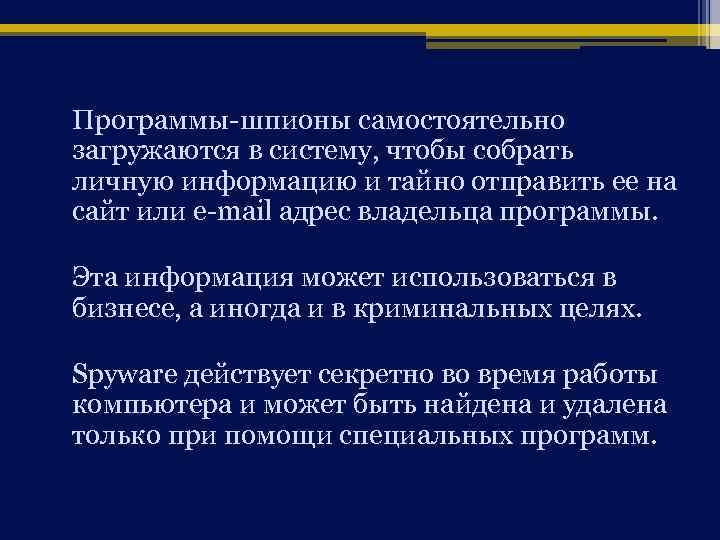 Программы-шпионы самостоятельно загружаются в систему, чтобы собрать личную информацию и тайно отправить ее на сайт или e-mail адрес владельца программы.

Эта информация может использоваться в бизнесе, а иногда и в криминальных целях.

Spyware действует секретно во время работы компьютера и может быть найдена и удалена только при помощи специальных программ.